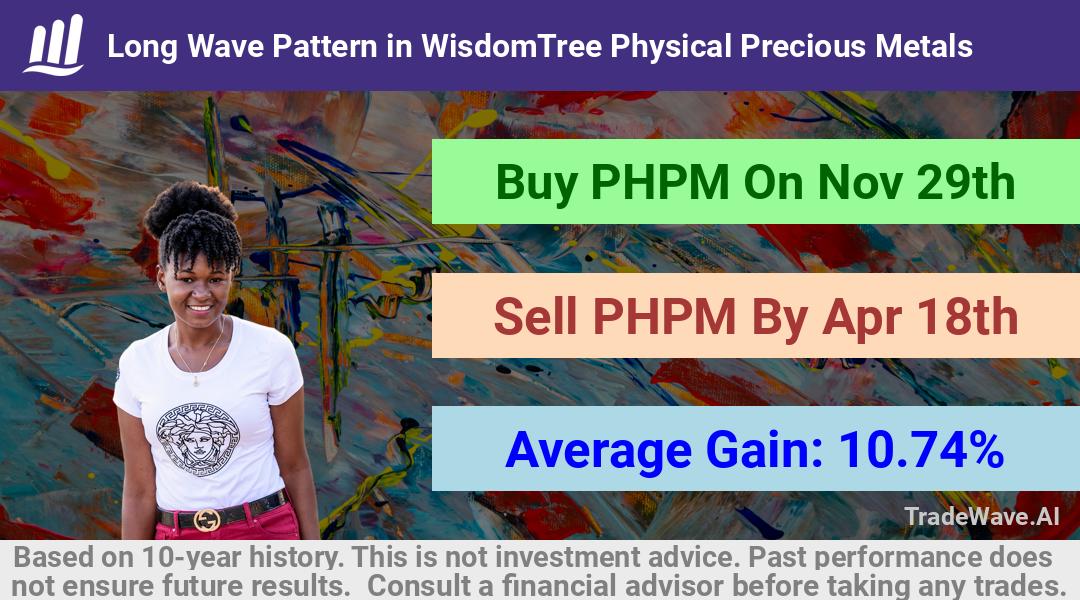 Long Wave Pattern in WisdomTree Physical Precious Metals

Buy PHPM On Nov 29th

Sell PHPM By Apr 18th

Average Gain: 10.74%

TradeWave.AI

Based on 10-year history. This is not investment advice. Past performance does not ensure future results. Consult a financial advisor before taking any trades.